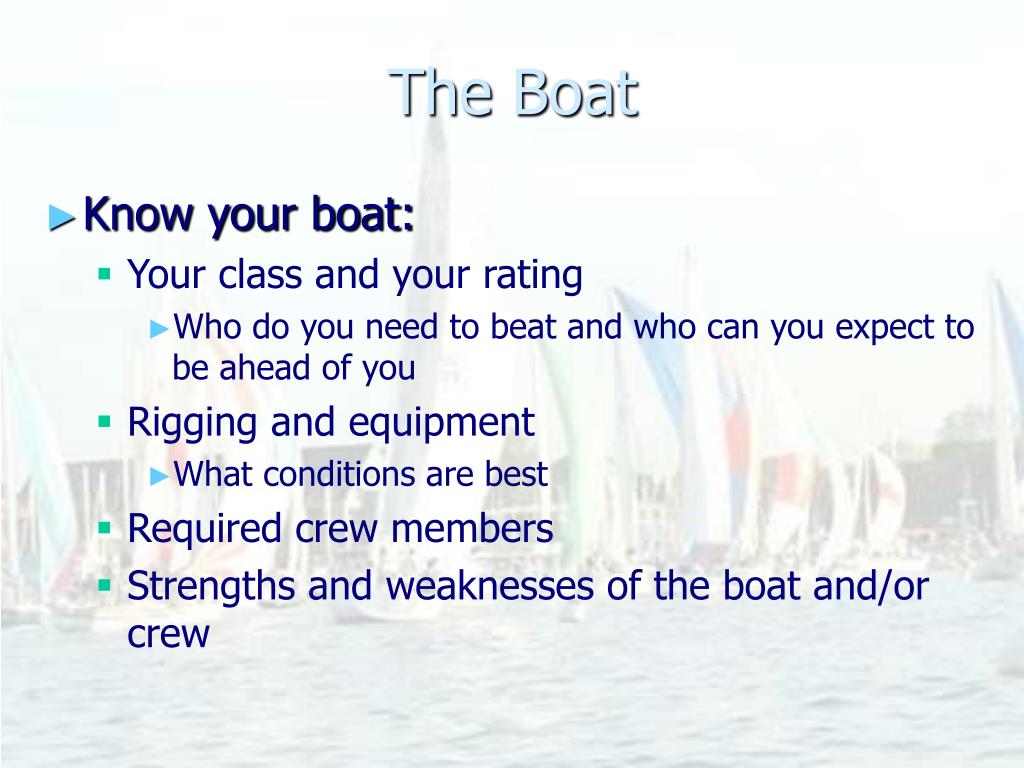 The Boat

►Know your boat:

▪ Your class and your rating

►Who do you need to beat and who can you expect to be ahead of you

▪ Rigging and equipment

►What conditions are best

▪ Required crew members

▪ Strengths and weaknesses of the boat and/or crew